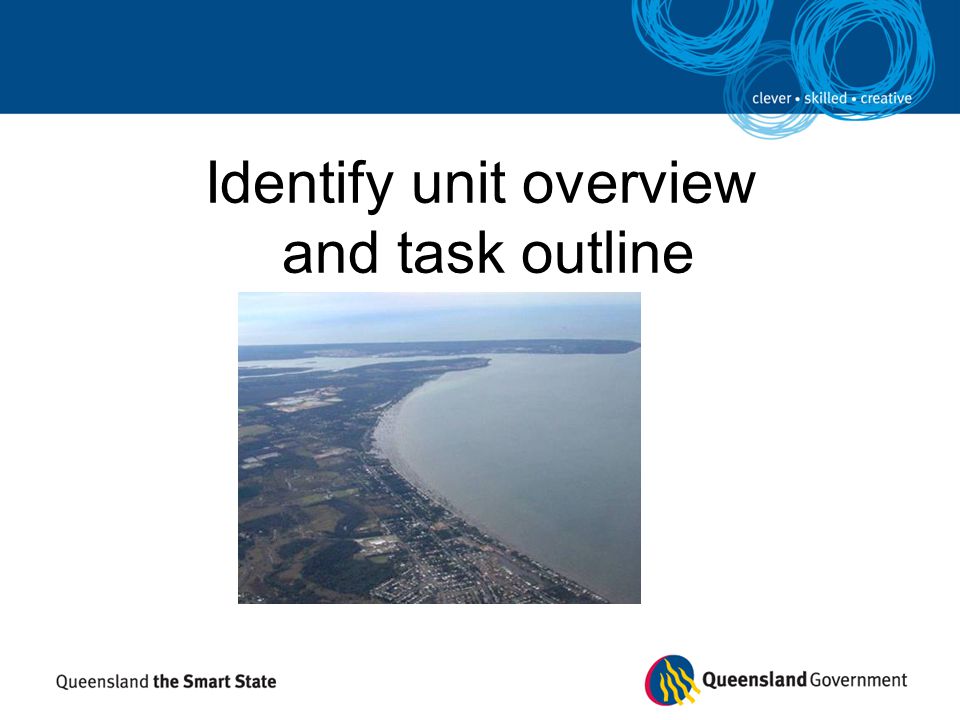 clever • skilled • creative

Identify unit overview and task outline

Queensland the Smart State

Queensland Government